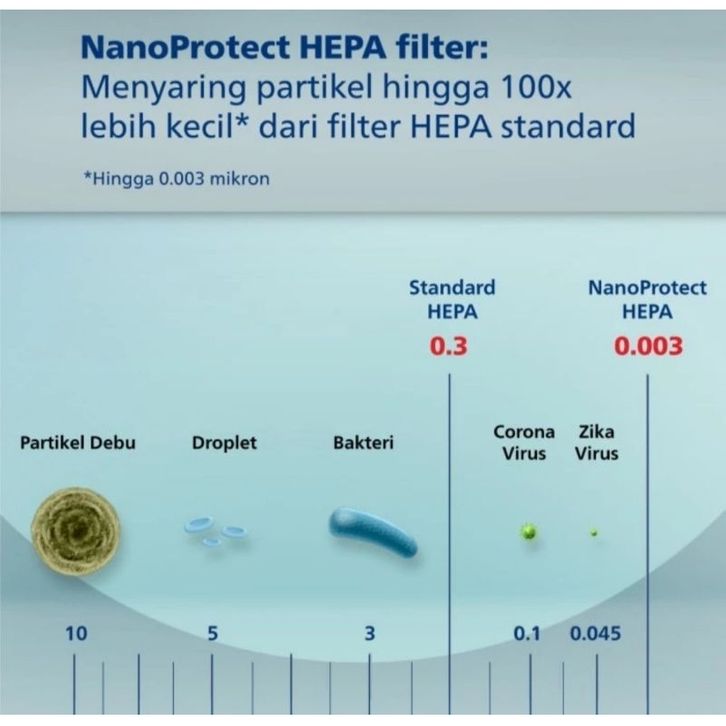 NanoProtect HEPA filter:
Menyaring partikel hingga 100x lebih kecil* dari filter HEPA standard

*Hingga 0.003 mikron

Standard HEPA
0.3

NanoProtect HEPA
0.003

Partikel Debu

Droplet

Bakteri

Corona Virus

Zika Virus

10

5

3

0.1

0.045